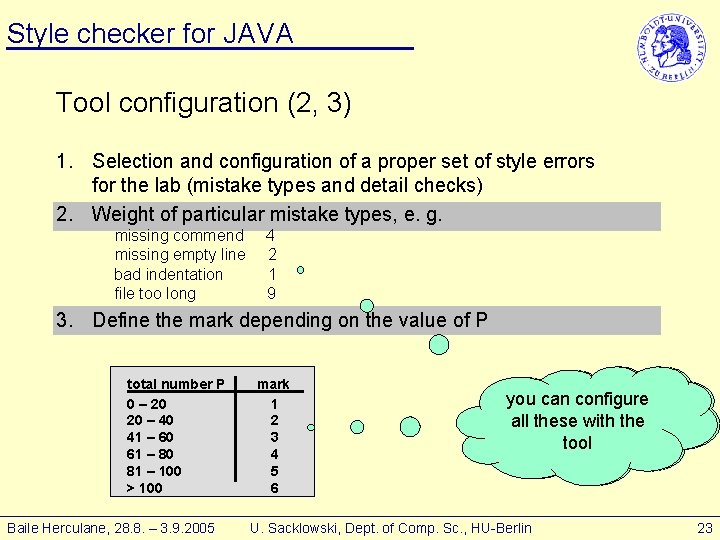 Style checker for JAVA

HUMBOLDT-UNIVERSITÄT ZU BERLIN

Tool configuration (2, 3)

1. Selection and configuration of a proper set of style errors for the lab (mistake types and detail checks)

2. Weight of particular mistake types, e. g.

missing commend 4
missing empty line 2
bad indentation 1
file too long 9

3. Define the mark depending on the value of P

| total number P | mark |
|---|---|
| 0 – 20 | 1 |
| 20 – 40 | 2 |
| 41 – 60 | 3 |
| 61 – 80 | 4 |
| 81 – 100 | 5 |
| > 100 | 6 |

you can configure all these with the tool

Baile Herculane, 28.8. – 3.9.2005 U. Sacklowski, Dept. of Comp. Sc., HU-Berlin 23